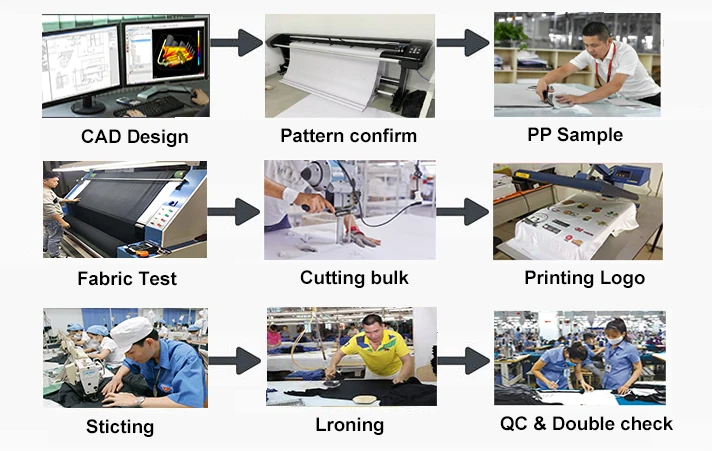 CAD Design

Pattern confirm

PP Sample

Fabric Test

Cutting bulk

Printing Logo

Sticting

Lroning

QC & Double check